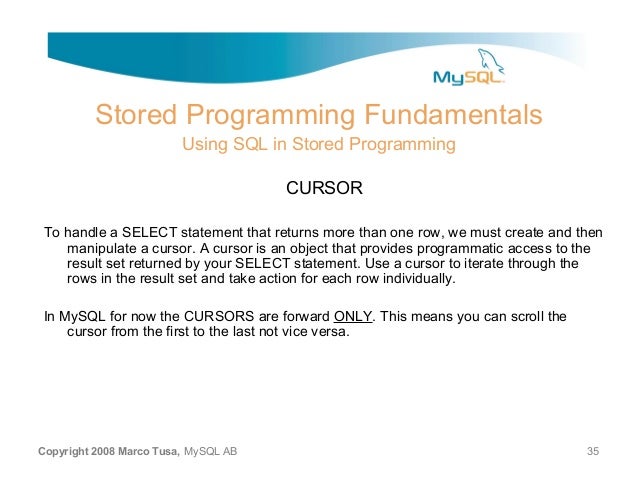 MySQL

Stored Programming Fundamentals
Using SQL in Stored Programming

CURSOR

To handle a SELECT statement that returns more than one row, we must create and then manipulate a cursor. A cursor is an object that provides programmatic access to the result set returned by your SELECT statement. Use a cursor to iterate through the rows in the result set and take action for each row individually.

In MySQL for now the CURSORS are forward ONLY. This means you can scroll the cursor from the first to the last not vice versa.

Copyright 2008 Marco Tusa, MySQL AB 35